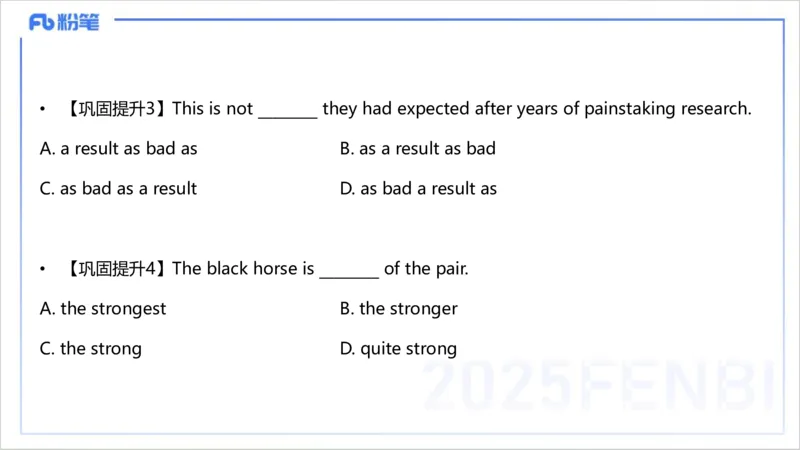 Fb 粉笔

• 【巩固提升3】This is not _______ they had expected after years of painstaking research.

A. a result as bad as

B. as a result as bad

C. as bad as a result

D. as bad a result as

• 【巩固提升4】The black horse is _______ of the pair.

A. the strongest

B. the stronger

C. the strong

D. quite strong

2025FENBI